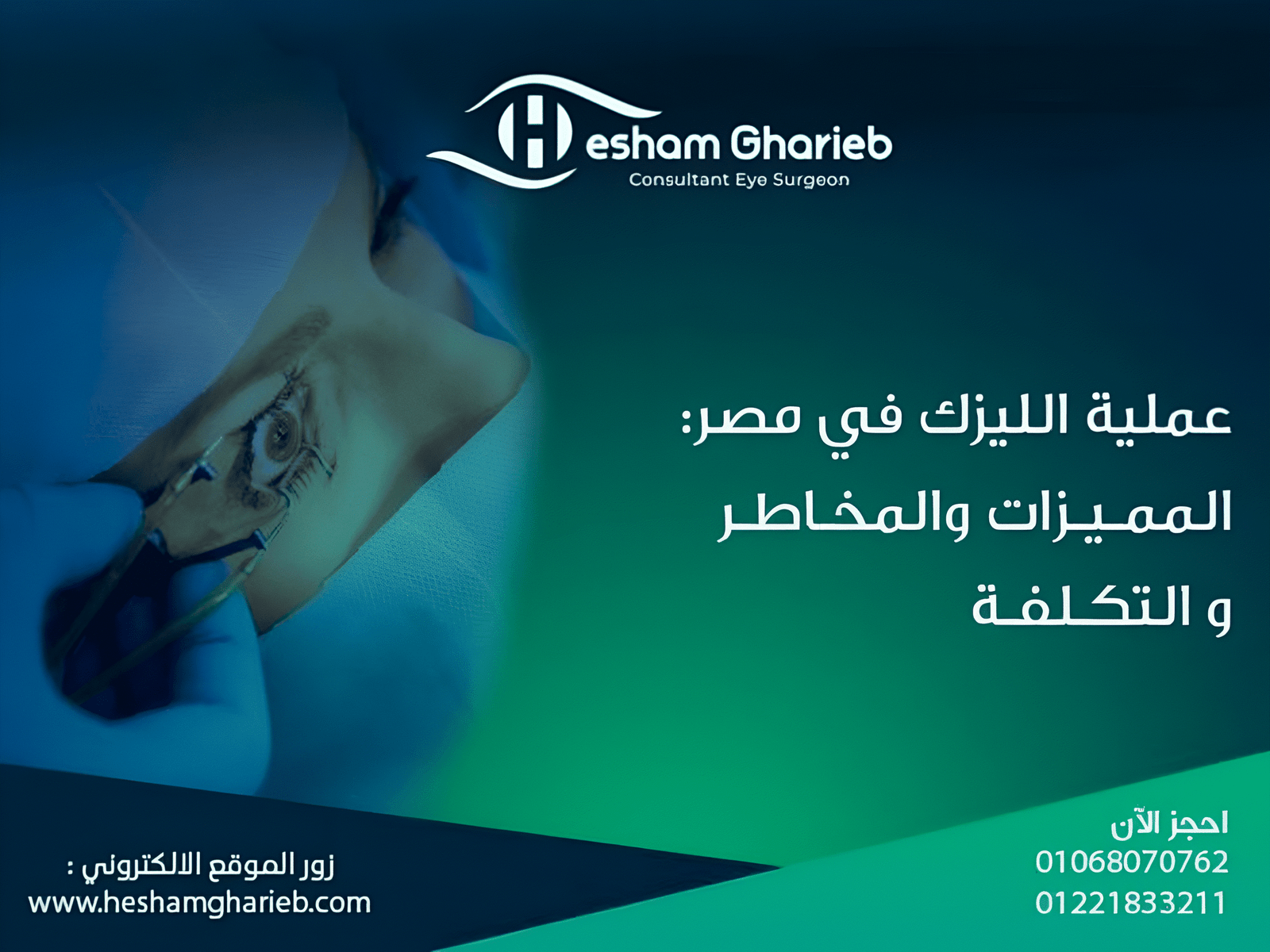 Hesham Gharieb
Consultant Eye Surgeon

عملية الليزك في مصر:
المميزات والمخاطر
و التكلفة

احجز الآن
01068070762
01221833211

زور الموقع الالكتروني :
www.heshamgharieb.com